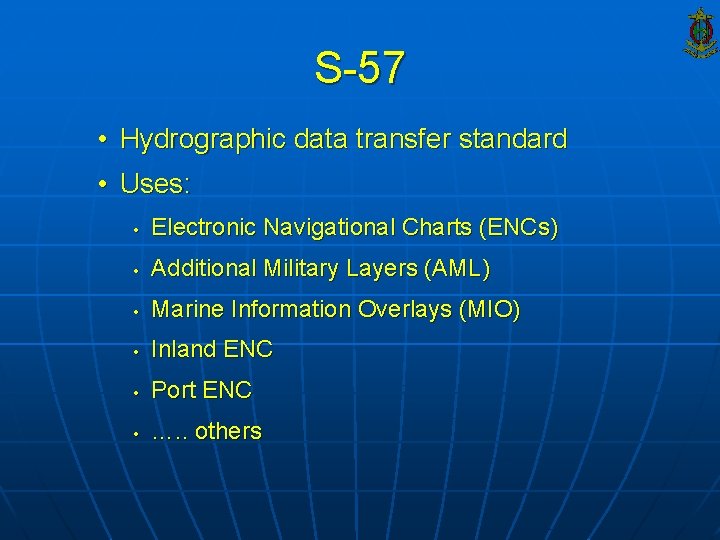 S-57

• Hydrographic data transfer standard
• Uses:
  • Electronic Navigational Charts (ENCs)
  • Additional Military Layers (AML)
  • Marine Information Overlays (MIO)
  • Inland ENC
  • Port ENC
  • ….. others